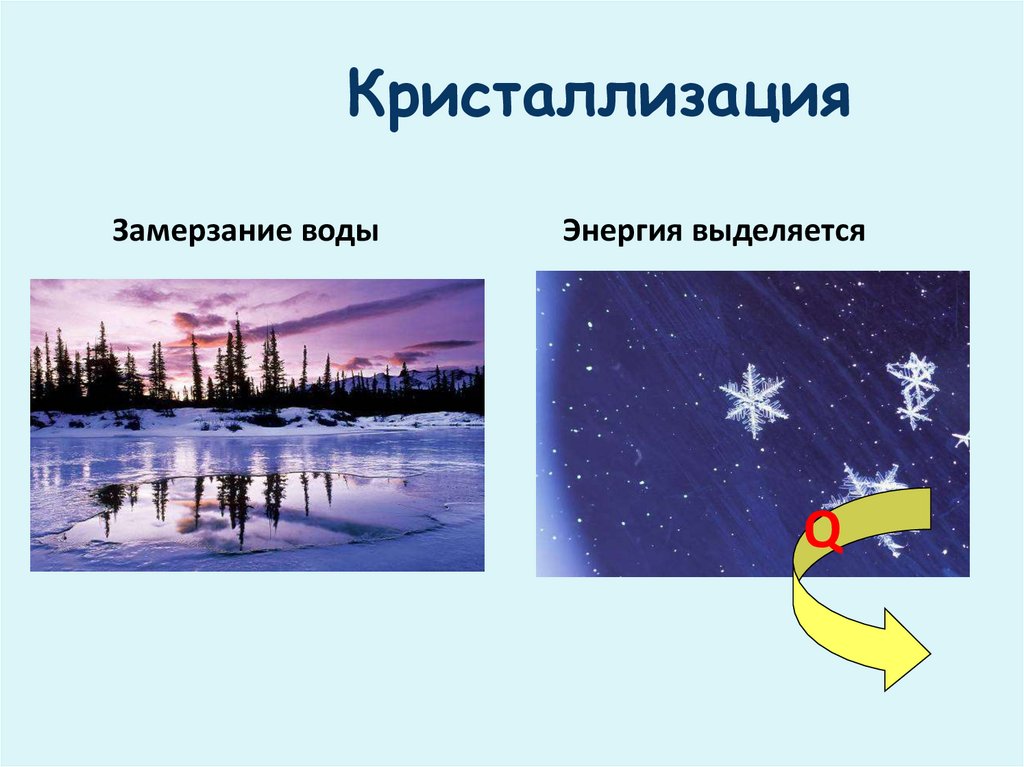 Кристаллизация

Замерзание воды

Энергия выделяется

Q